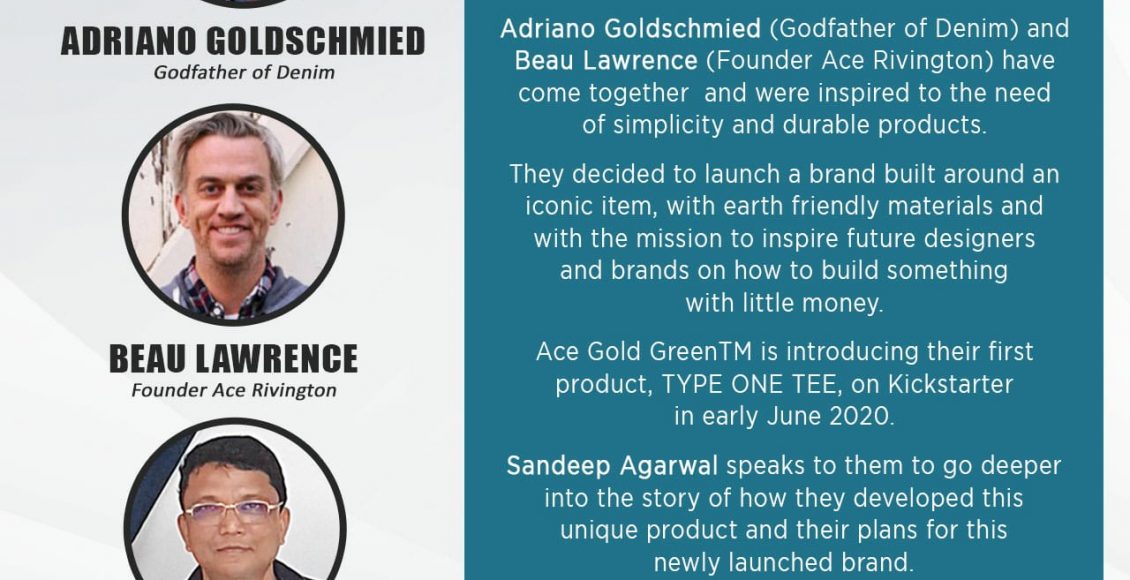 ADRIANO GOLDSCHMIED
Godfather of Denim

BEAU LAWRENCE
Founder Ace Rivington

Adriano Goldschmied (Godfather of Denim) and Beau Lawrence (Founder Ace Rivington) have come together and were inspired to the need of simplicity and durable products.

They decided to launch a brand built around an iconic item, with earth friendly materials and with the mission to inspire future designers and brands on how to build something with little money.

Ace Gold GreenTM is introducing their first product, TYPE ONE TEE, on Kickstarter in early June 2020.

Sandeep Agarwal speaks to them to go deeper into the story of how they developed this unique product and their plans for this newly launched brand.